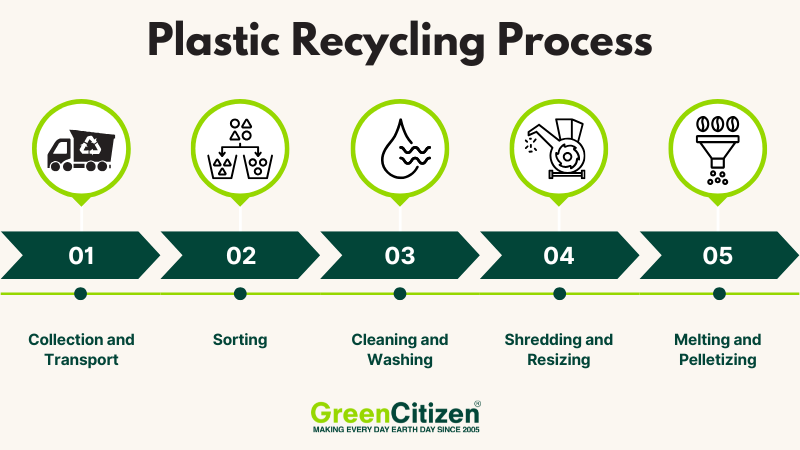 Plastic Recycling Process

01

02

03

04

05

Collection and Transport

Sorting

Cleaning and Washing

Shredding and Resizing

Melting and Pelletizing

GreenCitizen®
MAKING EVERY DAY EARTH DAY SINCE 2005